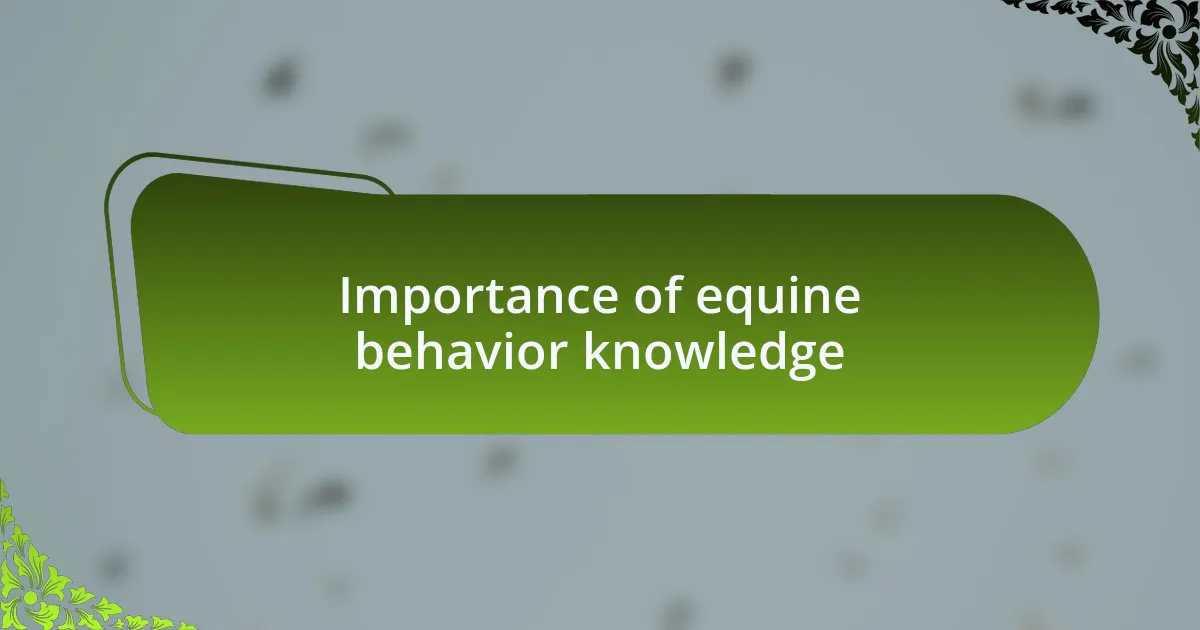 Importance of equine behavior knowledge